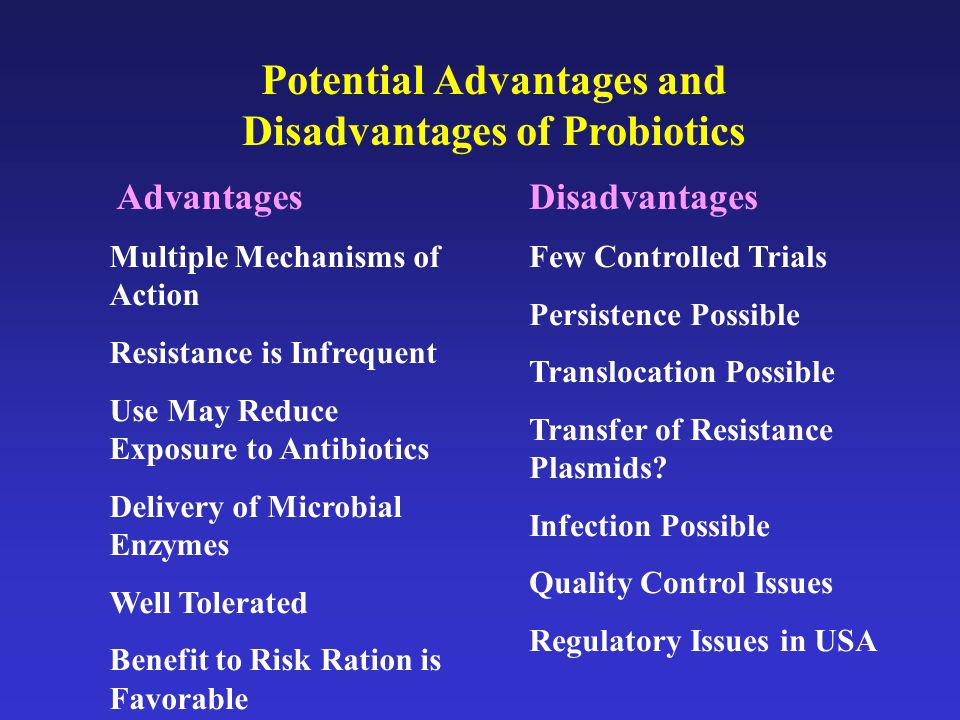 Potential Advantages and Disadvantages of Probiotics

Advantages

Multiple Mechanisms of Action

Resistance is Infrequent

Use May Reduce Exposure to Antibiotics

Delivery of Microbial Enzymes

Well Tolerated

Benefit to Risk Ration is Favorable

Disadvantages

Few Controlled Trials

Persistence Possible

Translocation Possible

Transfer of Resistance Plasmids?

Infection Possible

Quality Control Issues

Regulatory Issues in USA